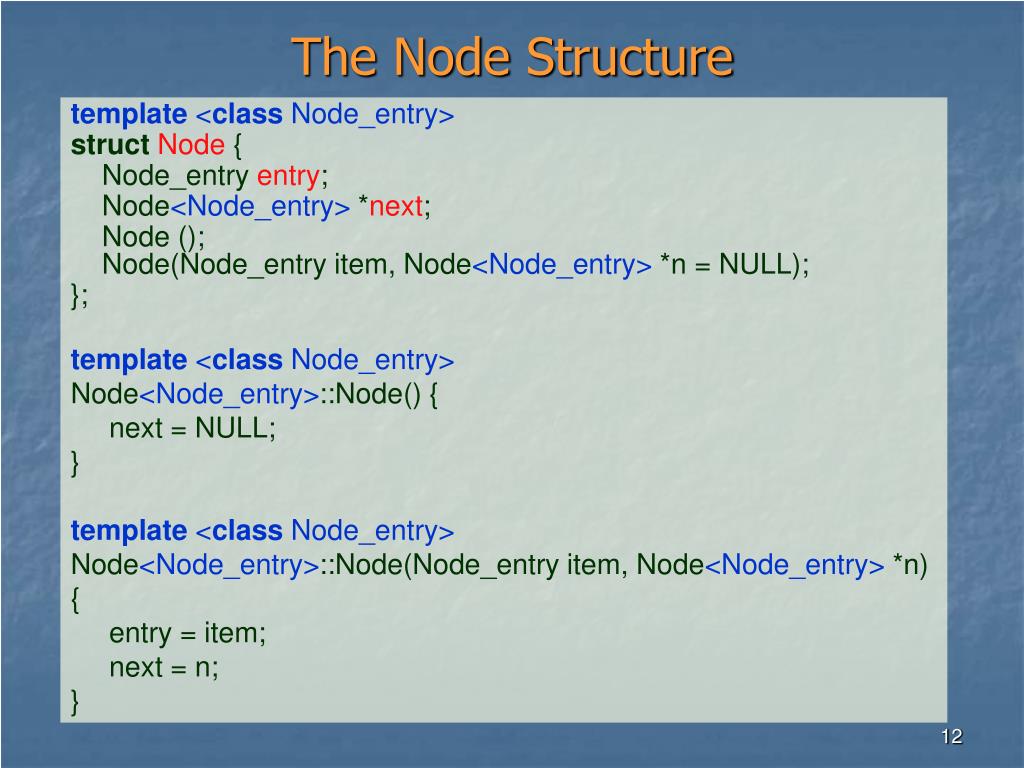 The Node Structure

template <class Node_entry>
struct Node {
Node_entry entry;
Node<Node_entry> *next;
Node ();
Node(Node_entry item, Node<Node_entry> *n = NULL);
};

template <class Node_entry>
Node<Node_entry>::Node() {
next = NULL;
}

template <class Node_entry>
Node<Node_entry>::Node(Node_entry item, Node<Node_entry> *n)
{
entry = item;
next = n;
}

12